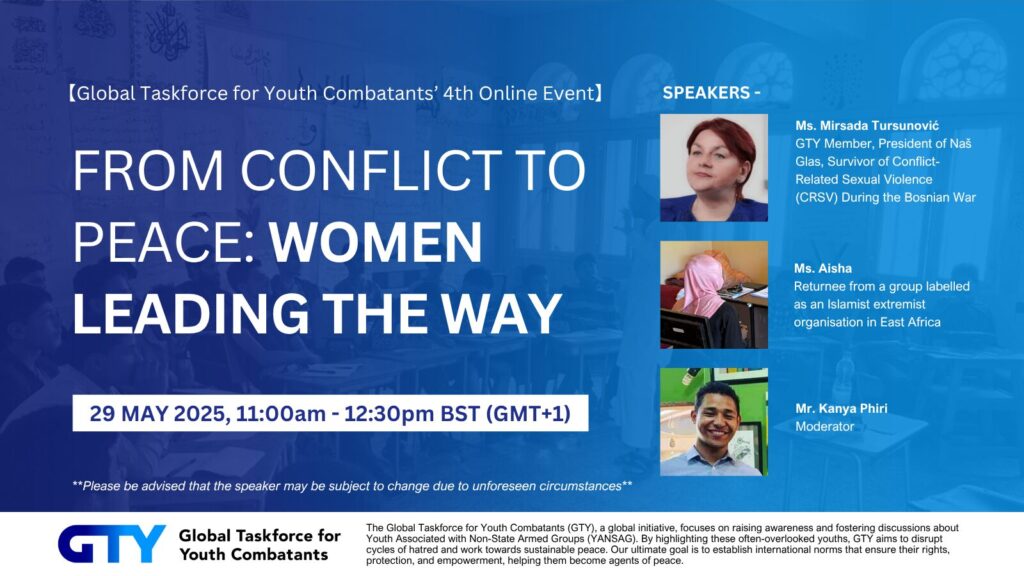 【Global Taskforce for Youth Combatants' 4th Online Event】

FROM CONFLICT TO PEACE: WOMEN LEADING THE WAY

29 MAY 2025, 11:00am - 12:30pm BST (GMT+1)

**Please be advised that the speaker may be subject to change due to unforeseen circumstances**

SPEAKERS -

Ms. Mirsada Tursunović
GTY Member, President of Naš Glas, Survivor of Conflict-Related Sexual Violence (CRSV) During the Bosnian War

Ms. Aisha
Returnee from a group labelled as an Islamist extremist organisation in East Africa

Mr. Kanya Phiri
Moderator

GTY Global Taskforce for Youth Combatants

The Global Taskforce for Youth Combatants (GTY), a global initiative, focuses on raising awareness and fostering discussions about Youth Associated with Non-State Armed Groups (YANSAG). By highlighting these often-overlooked youths, GTY aims to disrupt cycles of hatred and work towards sustainable peace. Our ultimate goal is to establish international norms that ensure their rights, protection, and empowerment, helping them become agents of peace.